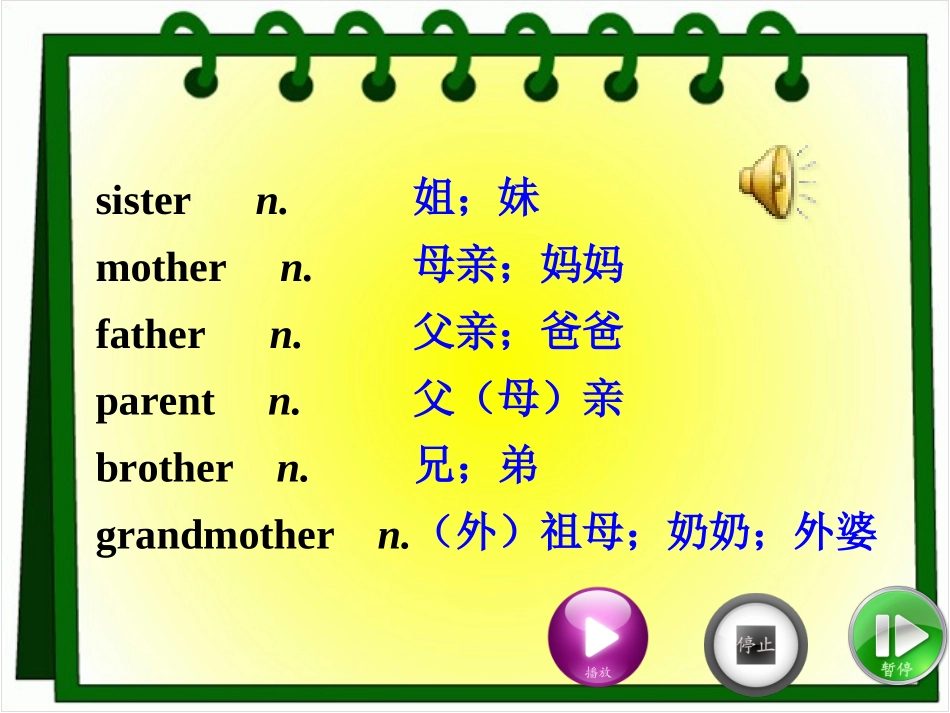 sister n. 姐；妹
mother n. 母亲；妈妈
father n. 父亲；爸爸
parent n. 父（母）亲
brother n. 兄；弟
grandmother n.（外）祖母；奶奶；外婆

播放
停止
暂停